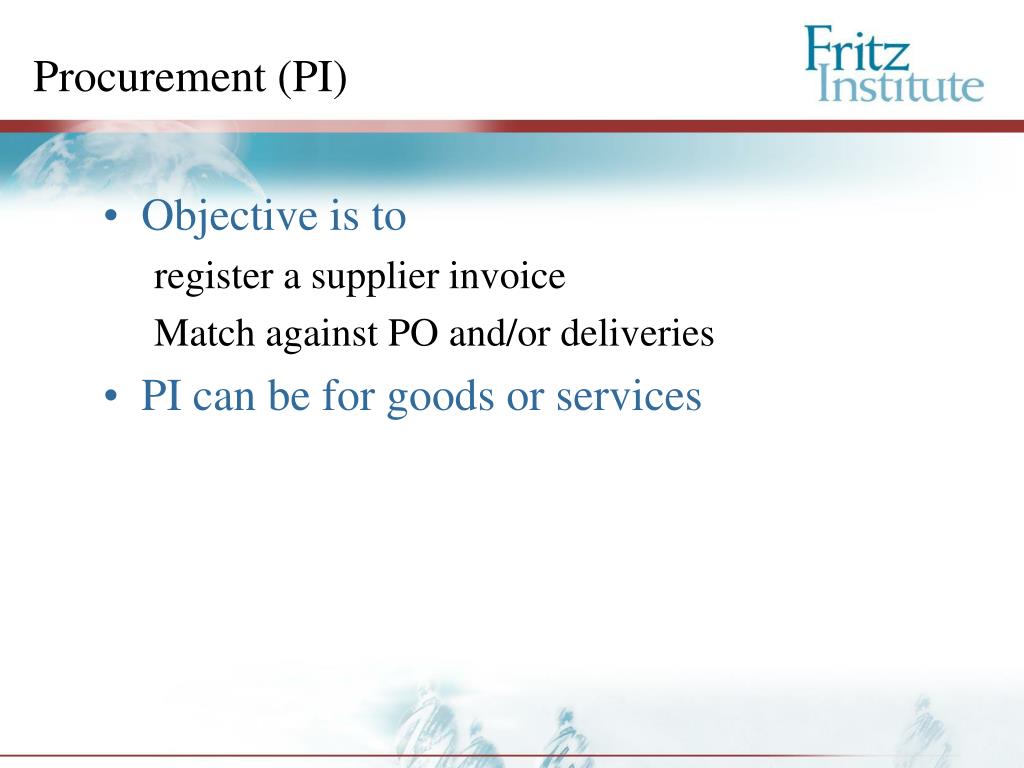 Procurement (PI)

Fritz Institute

• Objective is to

register a supplier invoice

Match against PO and/or deliveries

• PI can be for goods or services